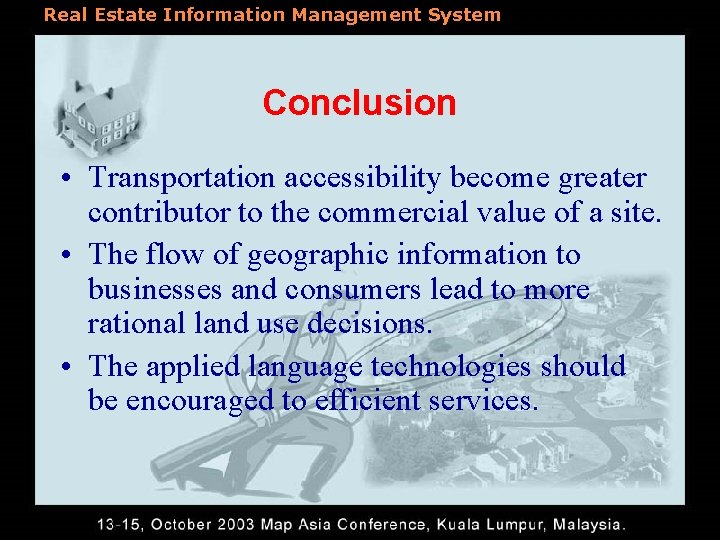 Real Estate Information Management System

Conclusion

• Transportation accessibility become greater contributor to the commercial value of a site.

• The flow of geographic information to businesses and consumers lead to more rational land use decisions.

• The applied language technologies should be encouraged to efficient services.

13-15, October 2003 Map Asia Conference, Kuala Lumpur, Malaysia.